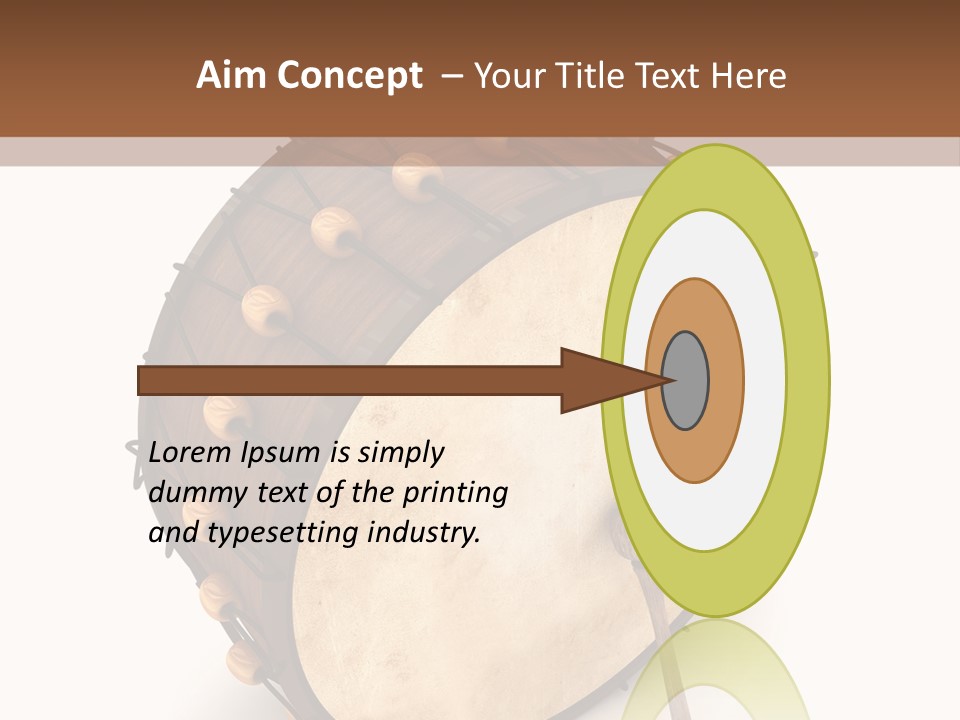 Aim Concept – Your Title Text Here

Lorem Ipsum is simply dummy text of the printing and typesetting industry.